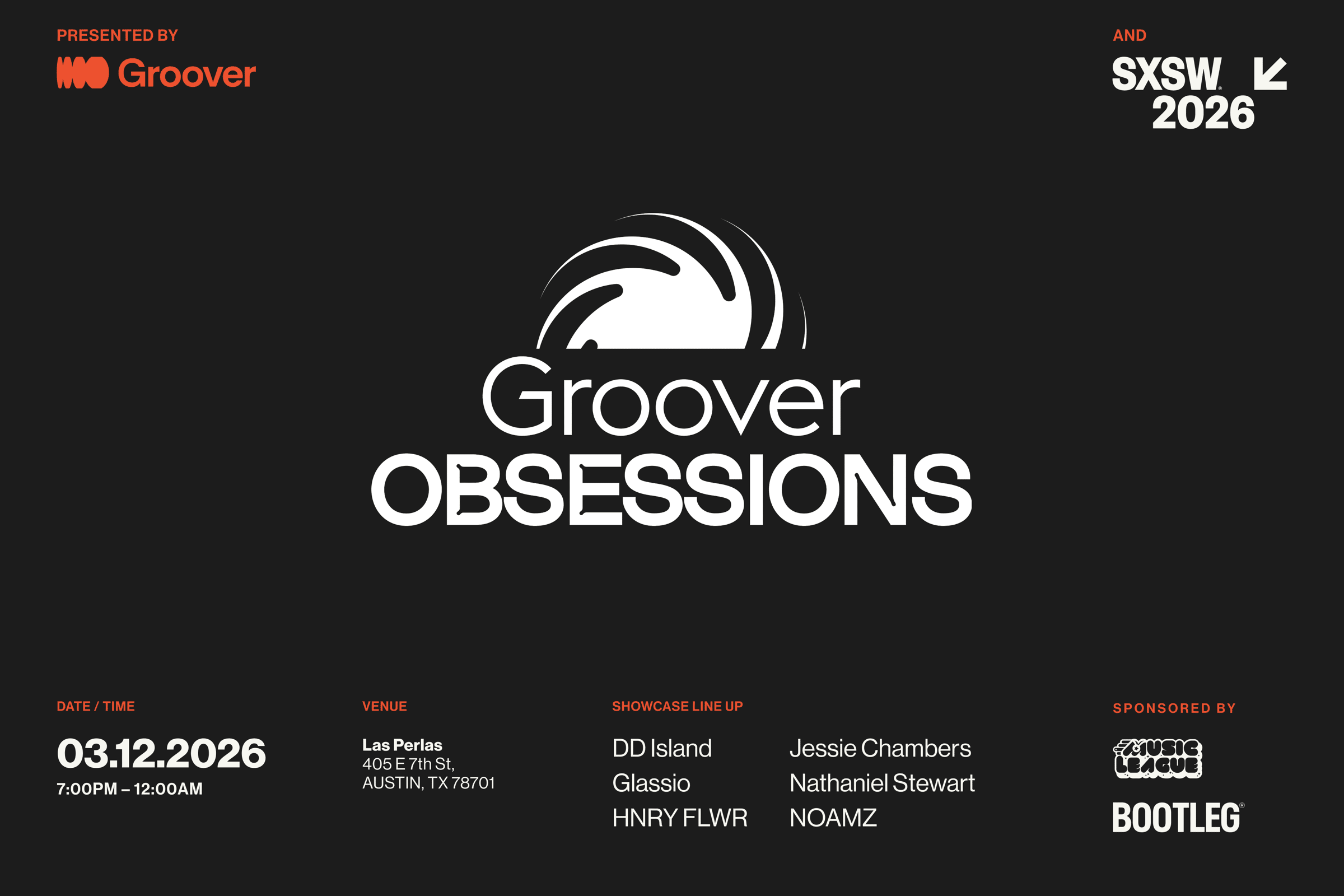 PRESENTED BY

Groover

AND

SXSW 2026

Groover
OBSESSIONS

DATE / TIME

03.12.2026
7:00PM – 12:00AM

VENUE

Las Perlas
405 E 7th St,
AUSTIN, TX 78701

SHOWCASE LINE UP

DD Island
Glassio
HNRY FLWR

Jessie Chambers
Nathaniel Stewart
NOAMZ

SPONSORED BY

MUSIC LEAGUE

BOOTLEG